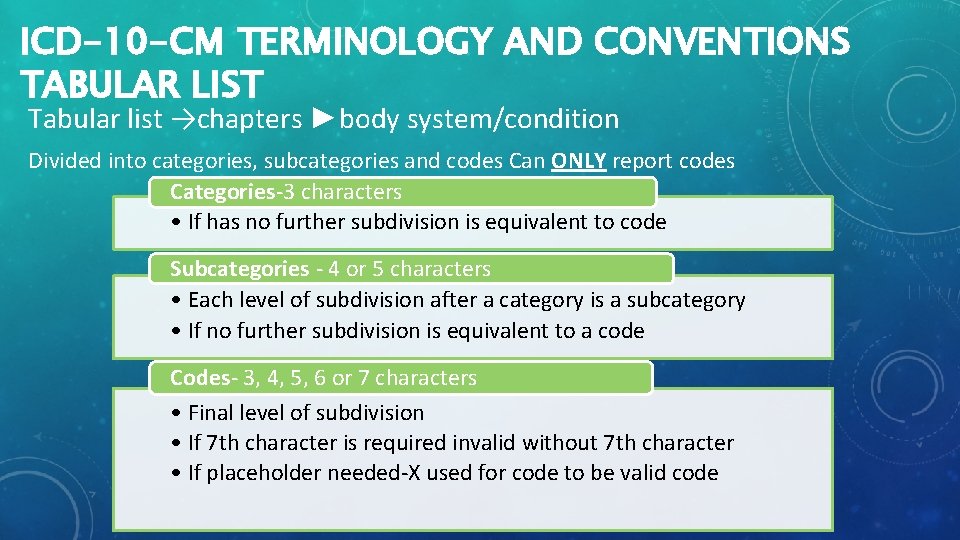 ICD-10-CM TERMINOLOGY AND CONVENTIONS TABULAR LIST

Tabular list →chapters ►body system/condition

Divided into categories, subcategories and codes Can ONLY report codes

Categories-3 characters

• If has no further subdivision is equivalent to code

Subcategories - 4 or 5 characters

• Each level of subdivision after a category is a subcategory
• If no further subdivision is equivalent to a code

Codes- 3, 4, 5, 6 or 7 characters

• Final level of subdivision
• If 7th character is required invalid without 7th character
• If placeholder needed-X used for code to be valid code